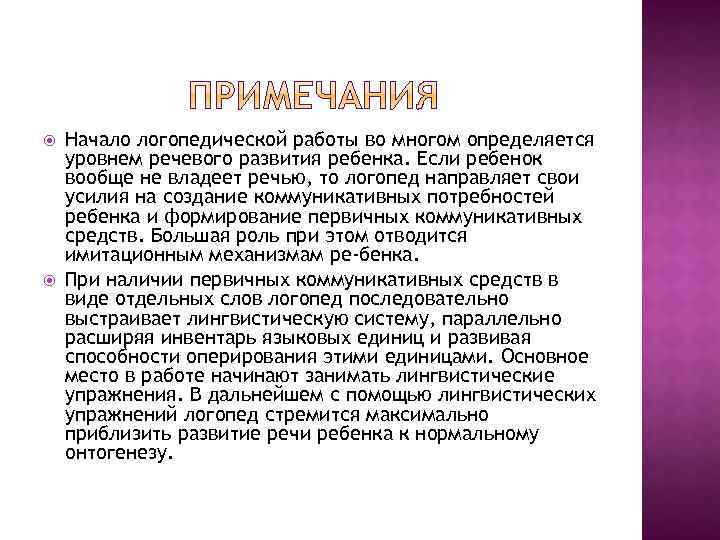 ПРИМЕЧАНИЯ

Начало логопедической работы во многом определяется уровнем речевого развития ребенка. Если ребенок вообще не владеет речью, то логопед направляет свои усилия на создание коммуникативных потребностей ребенка и формирование первичных коммуникативных средств. Большая роль при этом отводится имитационным механизмам ре-бенка.

При наличии первичных коммуникативных средств в виде отдельных слов логопед последовательно выстраивает лингвистическую систему, параллельно расширяя инвентарь языковых единиц и развивая способности оперирования этими единицами. Основное место в работе начинают занимать лингвистические упражнения. В дальнейшем с помощью лингвистических упражнений логопед стремится максимально приблизить развитие речи ребенка к нормальному онтогенезу.